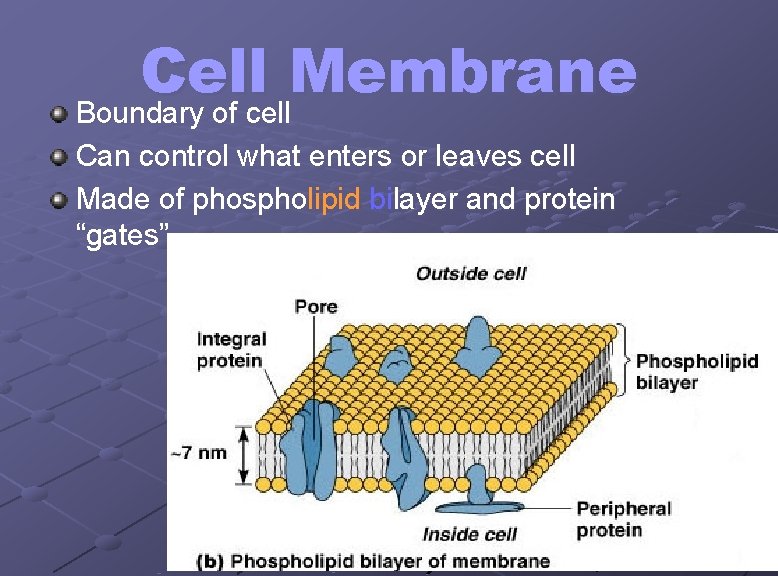 Cell Membrane

Boundary of cell

Can control what enters or leaves cell

Made of phospholipid bilayer and protein "gates"

Outside cell

Pore

Integral protein

Phospholipid bilayer

~7 nm

Peripheral protein

Inside cell

(b) Phospholipid bilayer of membrane